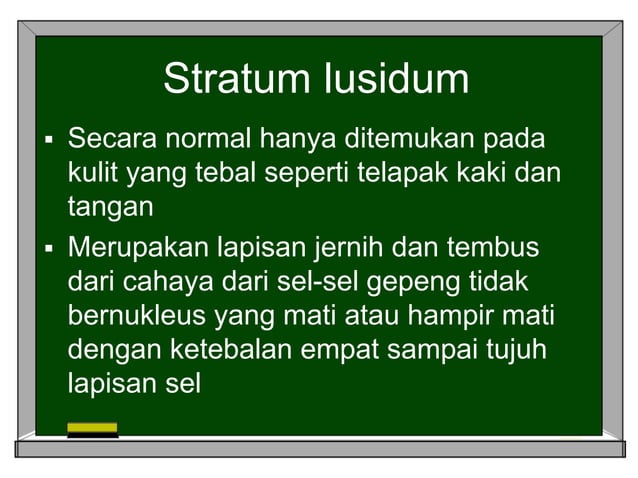 Stratum lusidum

▪ Secara normal hanya ditemukan pada kulit yang tebal seperti telapak kaki dan tangan

▪ Merupakan lapisan jernih dan tembus dari cahaya dari sel-sel gepeng tidak bernukleus yang mati atau hampir mati dengan ketebalan empat sampai tujuh lapisan sel